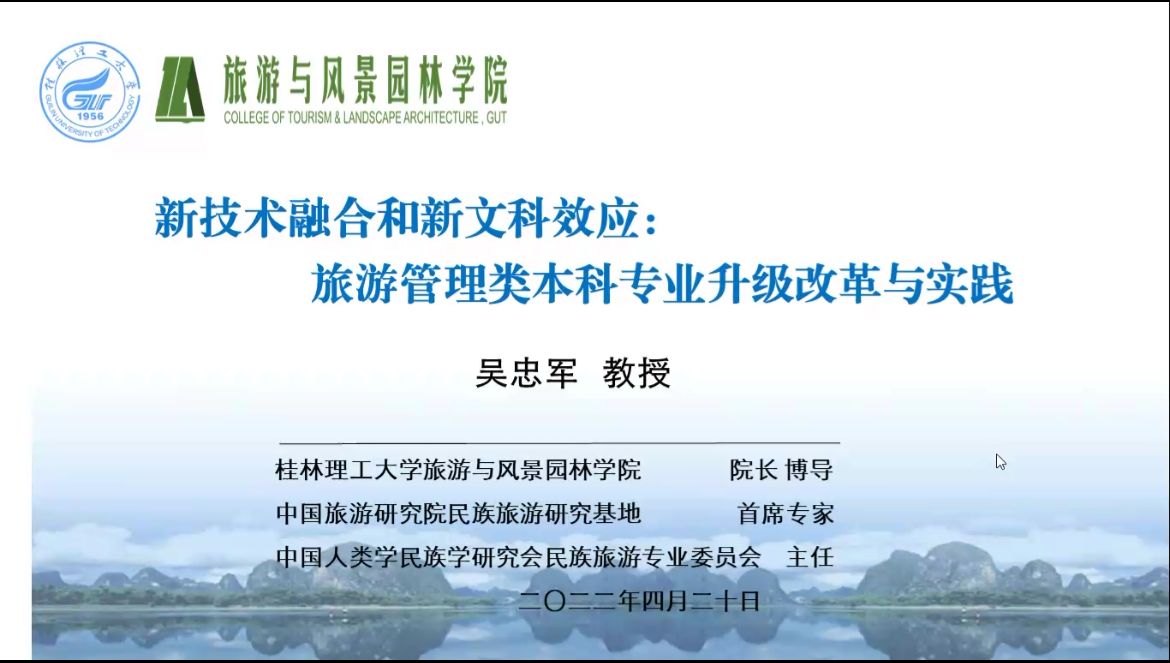 桂林理工大学
GUT
1956
GUILIN UNIVERSITY OF TECHNOLOGY

旅游与风景园林学院
COLLEGE OF TOURISM & LANDSCAPE ARCHITECTURE , GUT

新技术融合和新文科效应：
旅游管理类本科专业升级改革与实践

吴忠军 教授

桂林理工大学旅游与风景园林学院 院长 博导
中国旅游研究院民族旅游研究基地 首席专家
中国人类学民族学研究会民族旅游专业委员会 主任
二〇二二年四月二十日